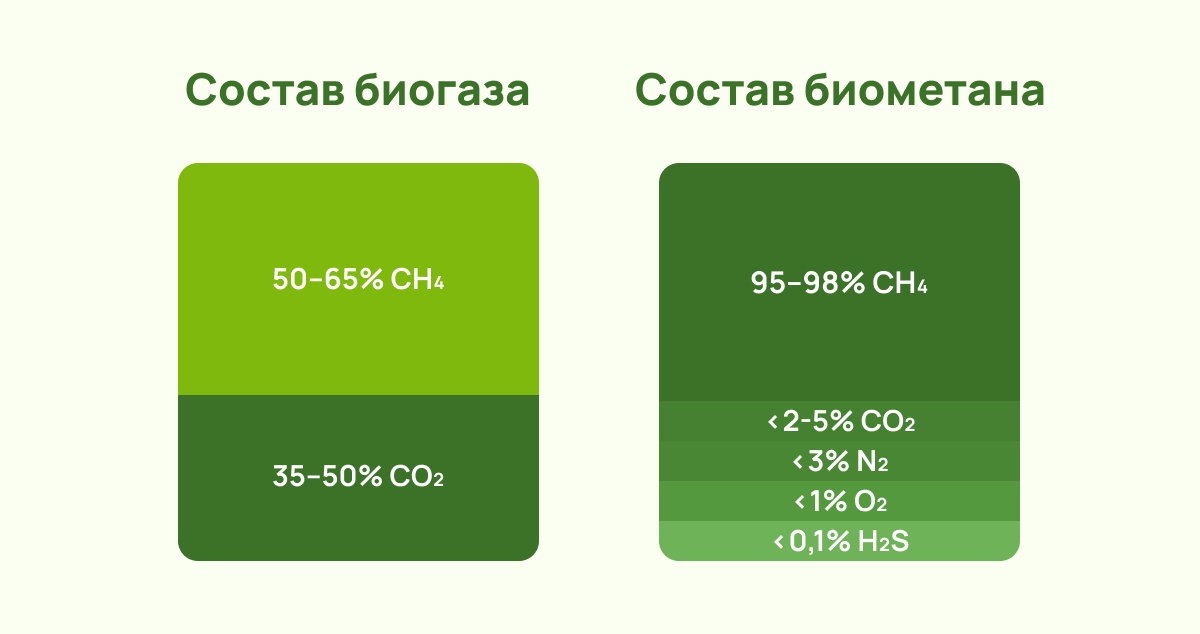 Состав биогаза

50–65% $CH_4$

35–50% $CO_2$

Состав биометана

95–98% $CH_4$

< 2-5% $CO_2$

< 3% $N_2$

< 1% $O_2$

< 0,1% $H_2S$